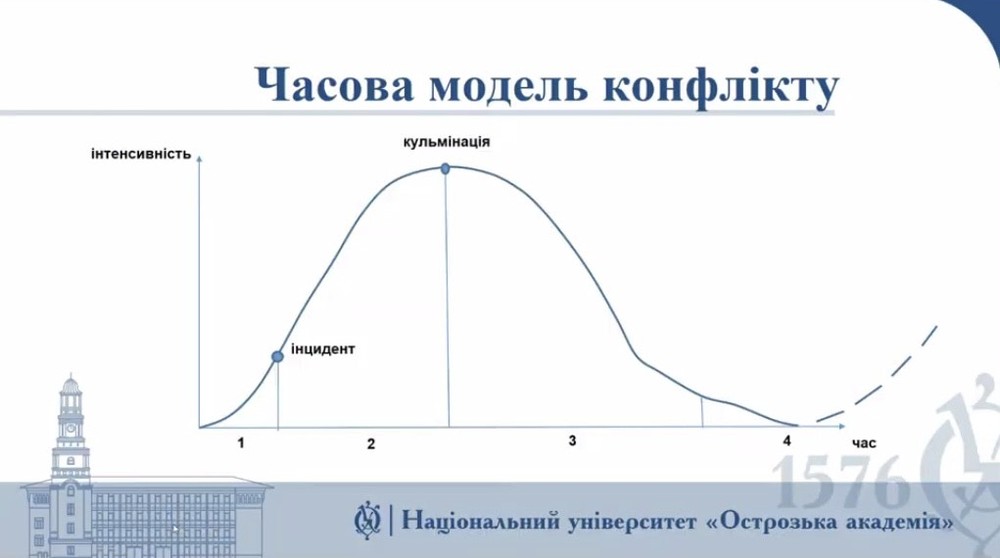 Часова модель конфлікту

інтенсивність

кульмінація

інцидент

1

2

3

4

час

1576

Національний університет «Острозька академія»